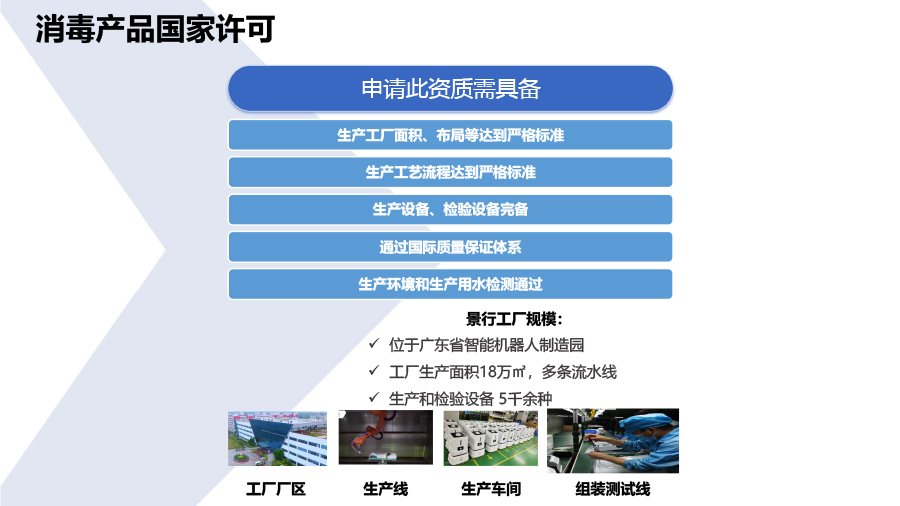 消毒产品国家许可

申请此资质需具备

生产工厂面积、布局等达到严格标准

生产工艺流程达到严格标准

生产设备、检验设备完备

通过国际质量保证体系

生产环境和生产用水检测通过

景行工厂规模：

✓ 位于广东省智能机器人制造园

✓ 工厂生产面积18万㎡，多条流水线

✓ 生产和检验设备 5千余种

工厂厂区

生产线

生产车间

组装测试线